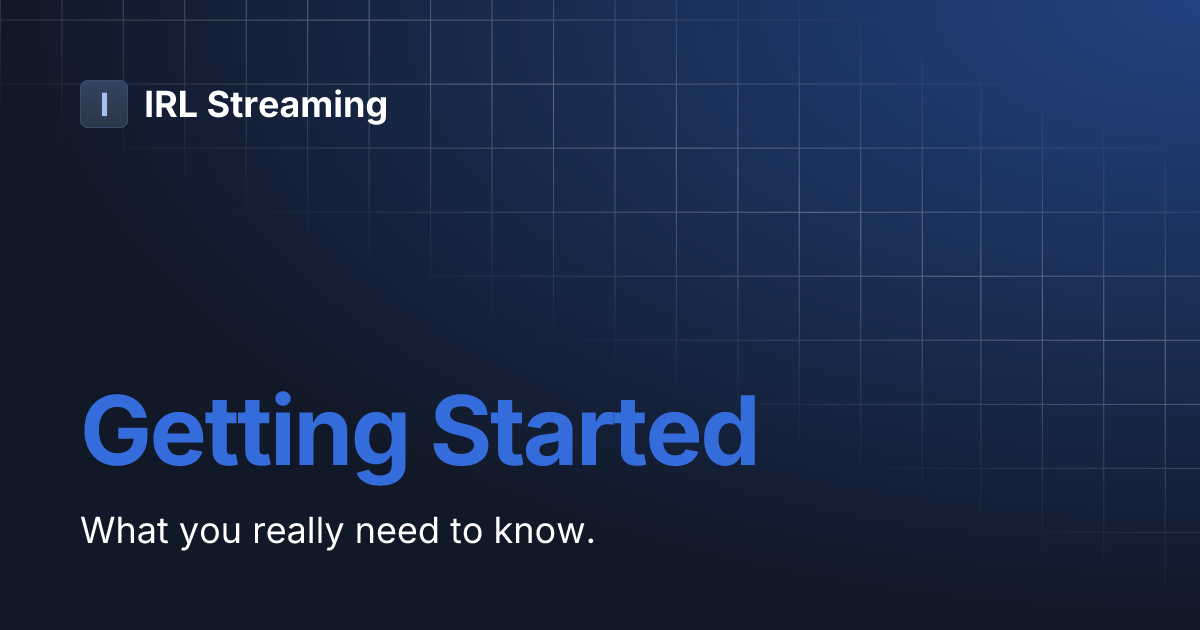 I IRL Streaming

Getting Started

What you really need to know.